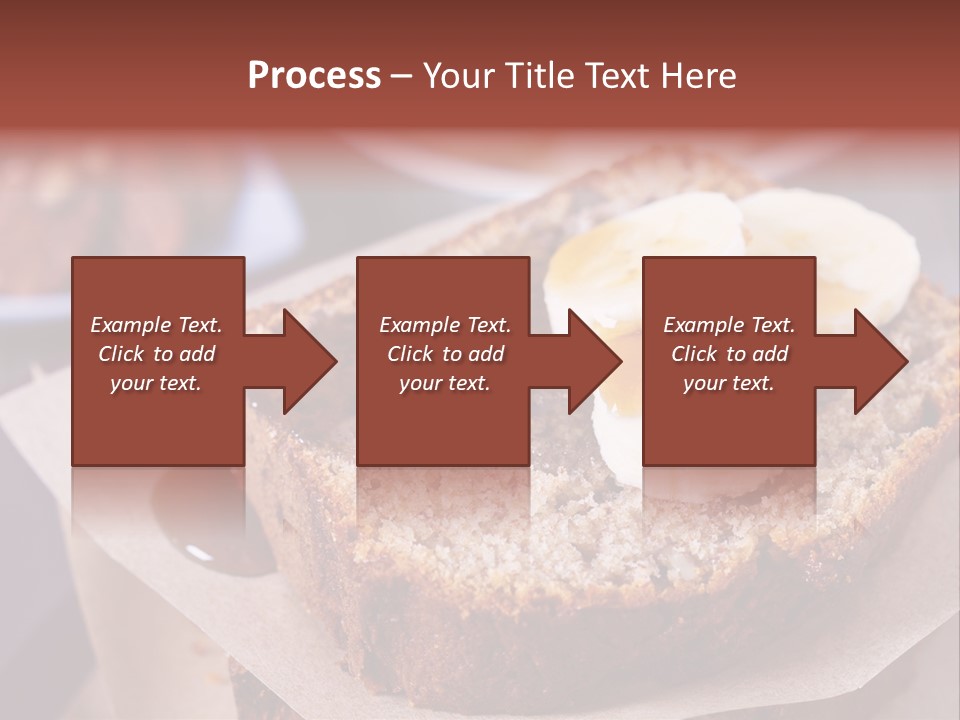 Process – Your Title Text Here

Example Text. Click to add your text.

Example Text. Click to add your text.

Example Text. Click to add your text.